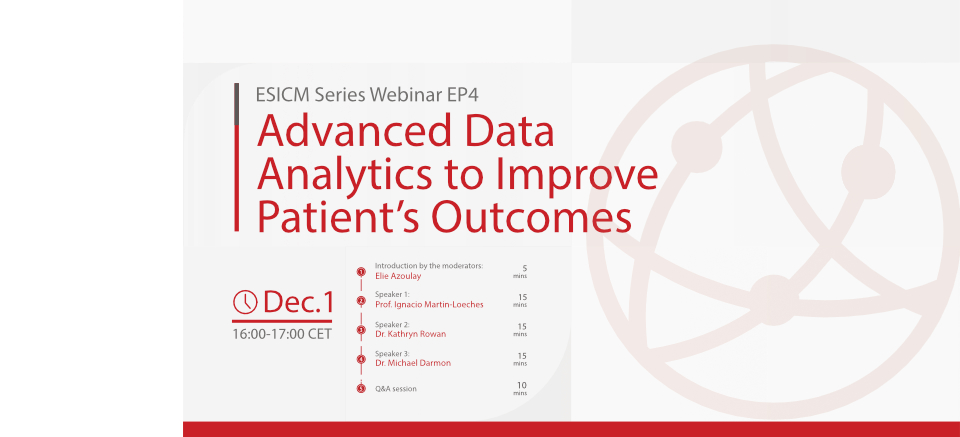 ESICM Series Webinar EP4

Advanced Data Analytics to Improve Patient's Outcomes

Dec.1
16:00-17:00 CET

1 Introduction by the moderators:
Elie Azoulay
5 mins

2 Speaker 1:
Prof. Ignacio Martin-Loeches
15 mins

3 Speaker 2:
Dr. Kathryn Rowan
15 mins

4 Speaker 3:
Dr. Michael Darmon
15 mins

5 Q&A session
10 mins